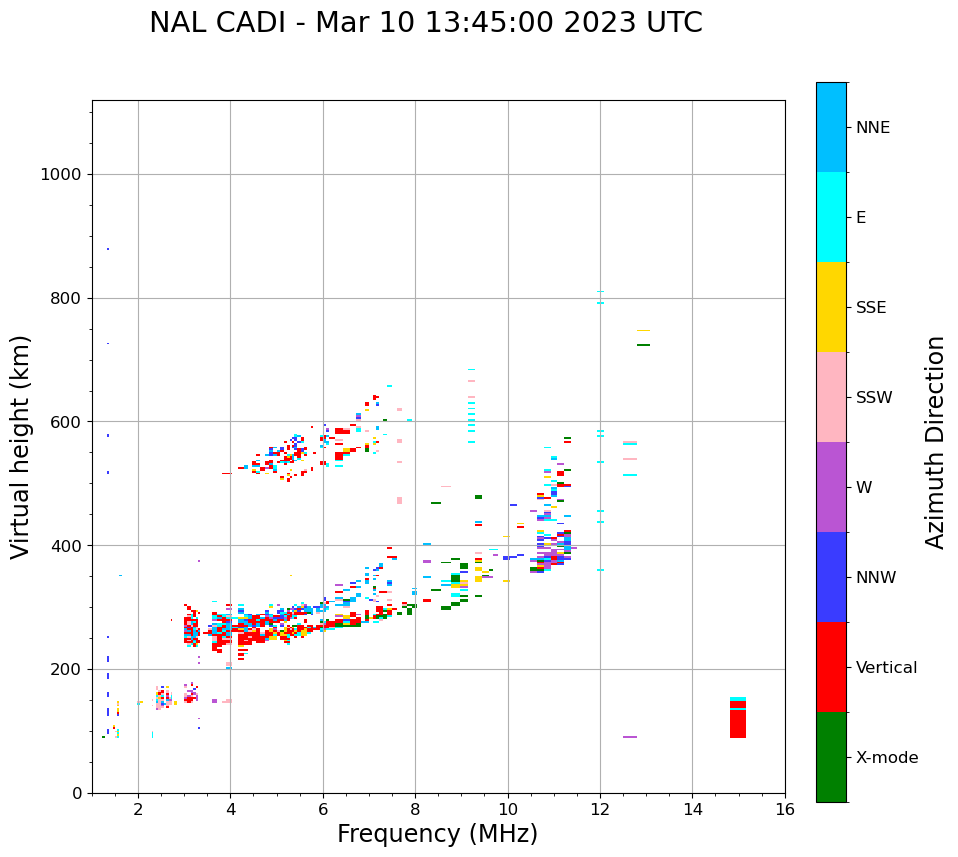 NAL CADI - Mar 10 13:45:00 2023 UTC

Virtual height (km)

1000
800
600
400
200
0

2
4
6
8
10
12
14
16

Frequency (MHz)

NNE
E
SSE
SSW
W
NNW
Vertical
X-mode

Azimuth Direction